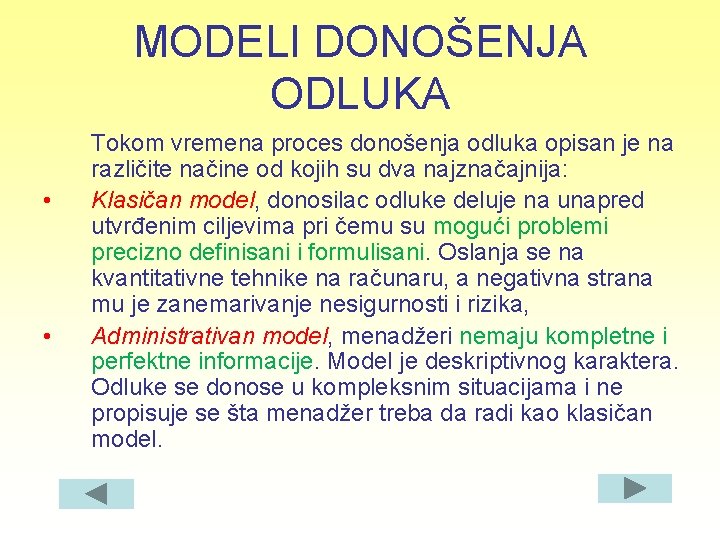 MODELI DONOŠENJA ODLUKA

Tokom vremena proces donošenja odluka opisan je na različite načine od kojih su dva najznačajnija:

• Klasičan model, donosilac odluke deluje na unapred utvrđenim ciljevima pri čemu su mogući problemi precizno definisani i formulisani. Oslanja se na kvantitativne tehnike na računaru, a negativna strana mu je zanemarivanje nesigurnosti i rizika,

• Administrativan model, menadžeri nemaju kompletne i perfektne informacije. Model je deskriptivnog karaktera. Odluke se donose u kompleksnim situacijama i ne propisuje se šta menadžer treba da radi kao klasičan model.